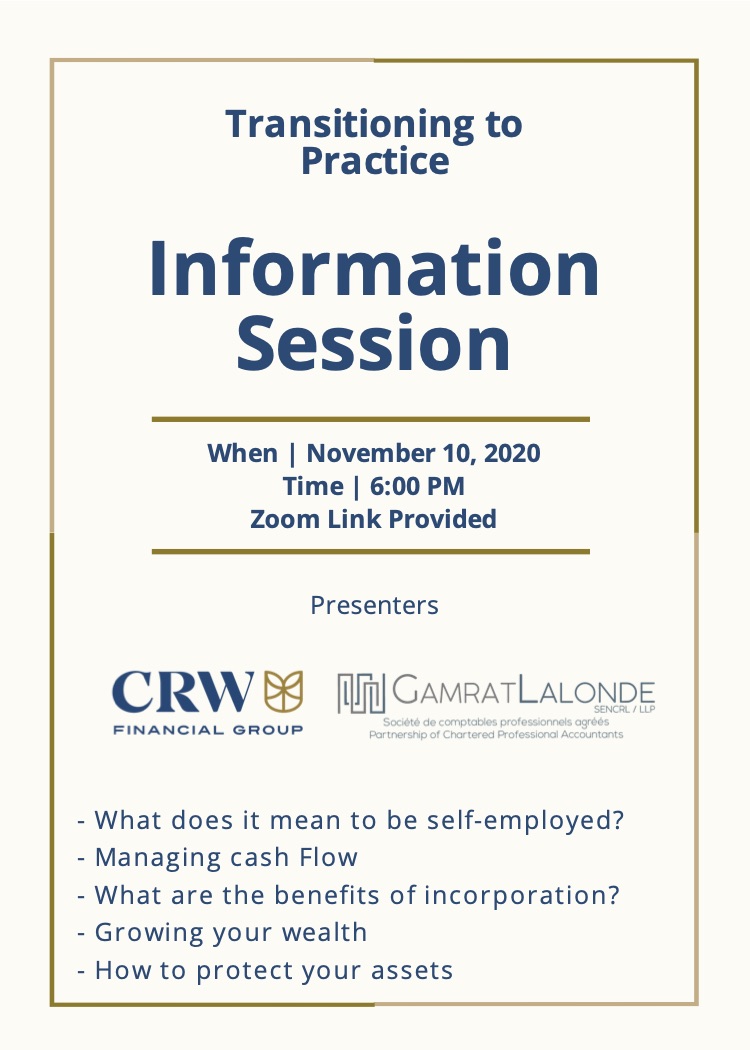 Transitioning to Practice

Information Session

When | November 10, 2020
Time | 6:00 PM
Zoom Link Provided

Presenters

CRW FINANCIAL GROUP

GAMRATLALONDE SENCRL / LLP
Société de comptables professionnels agréés
Partnership of Chartered Professional Accountants

- What does it mean to be self-employed?
- Managing cash Flow
- What are the benefits of incorporation?
- Growing your wealth
- How to protect your assets